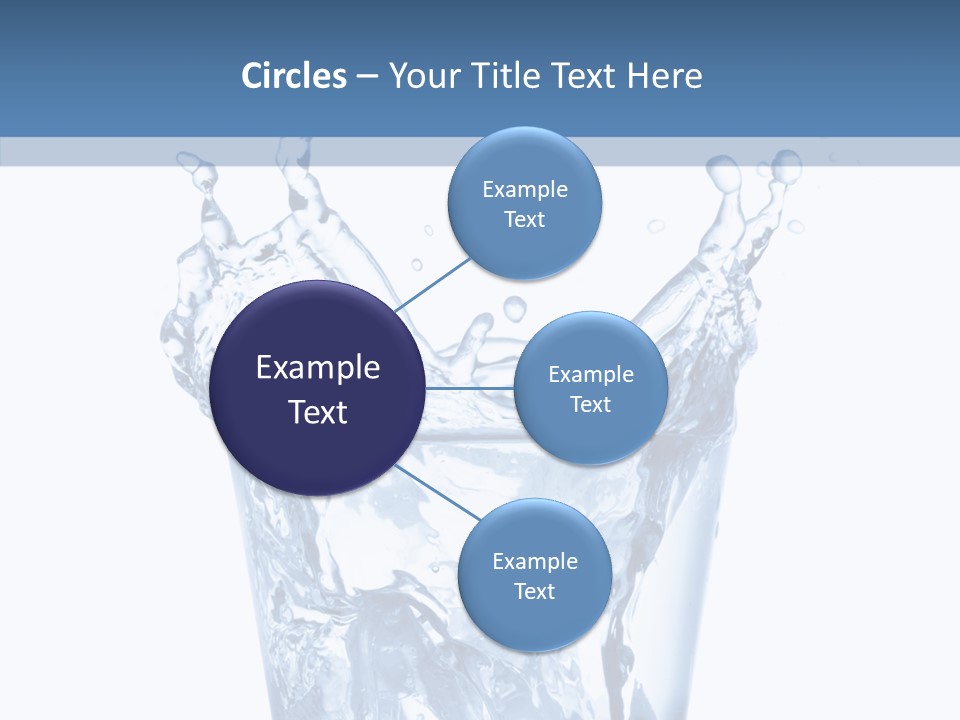 Circles – Your Title Text Here

Example Text

Example Text

Example Text

Example Text